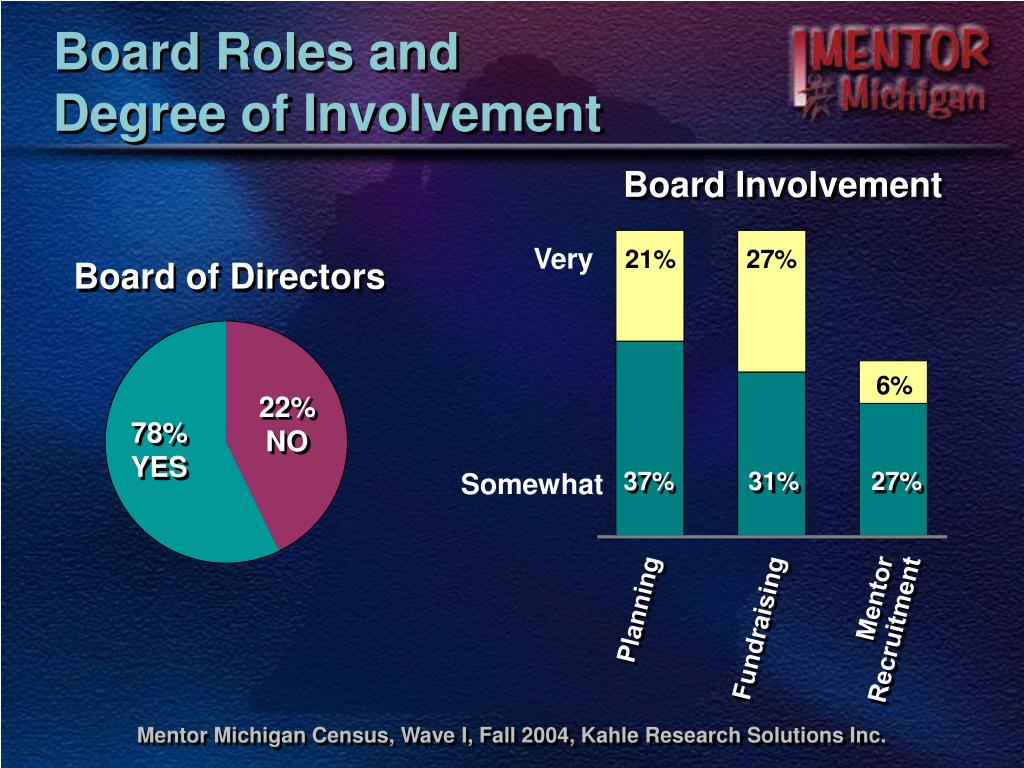 Board Roles and Degree of Involvement

MENTOR Michigan

Board of Directors

78% YES

22% NO

Board Involvement

Very

21%

27%

6%

Somewhat

37%

31%

27%

Planning

Fundraising

Mentor Recruitment

Mentor Michigan Census, Wave I, Fall 2004, Kahle Research Solutions Inc.